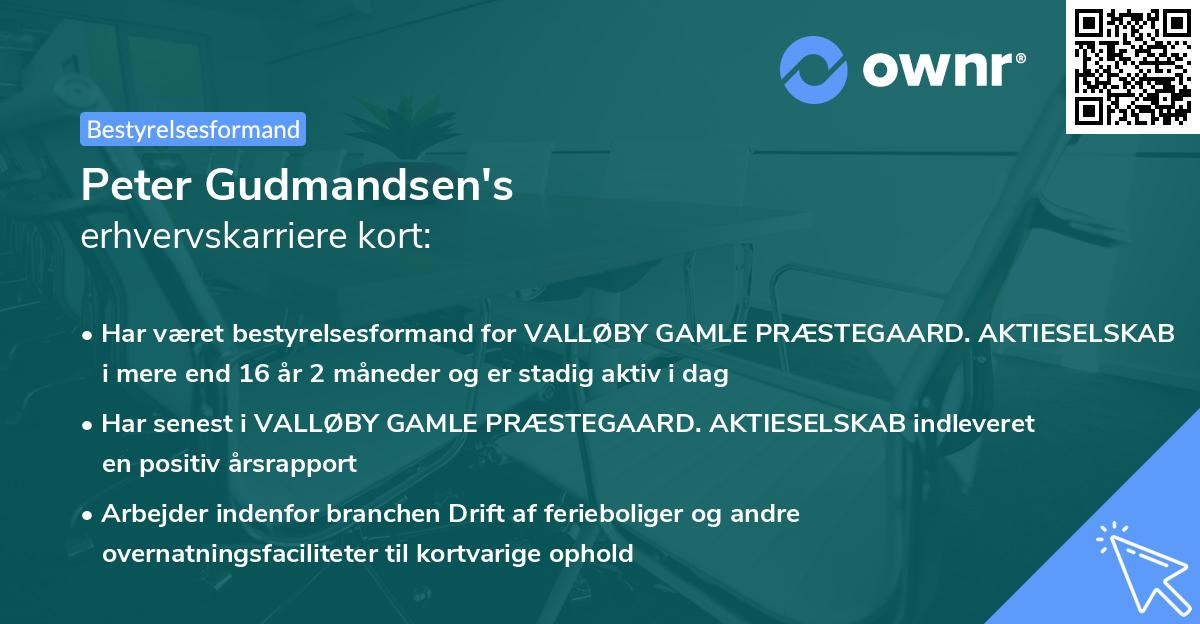 ownr®

Bestyrelsesformand

Peter Gudmandsen's
erhvervskarriere kort:

• Har været bestyrelsesformand for VALLØBY GAMLE PRÆSTEGAARD. AKTIESELSKAB i mere end 16 år 2 måneder og er stadig aktiv i dag

• Har senest i VALLØBY GAMLE PRÆSTEGAARD. AKTIESELSKAB indleveret en positiv årsrapport

• Arbejder indenfor branchen Drift af ferieboliger og andre overnatningsfaciliteter til kortvarige ophold